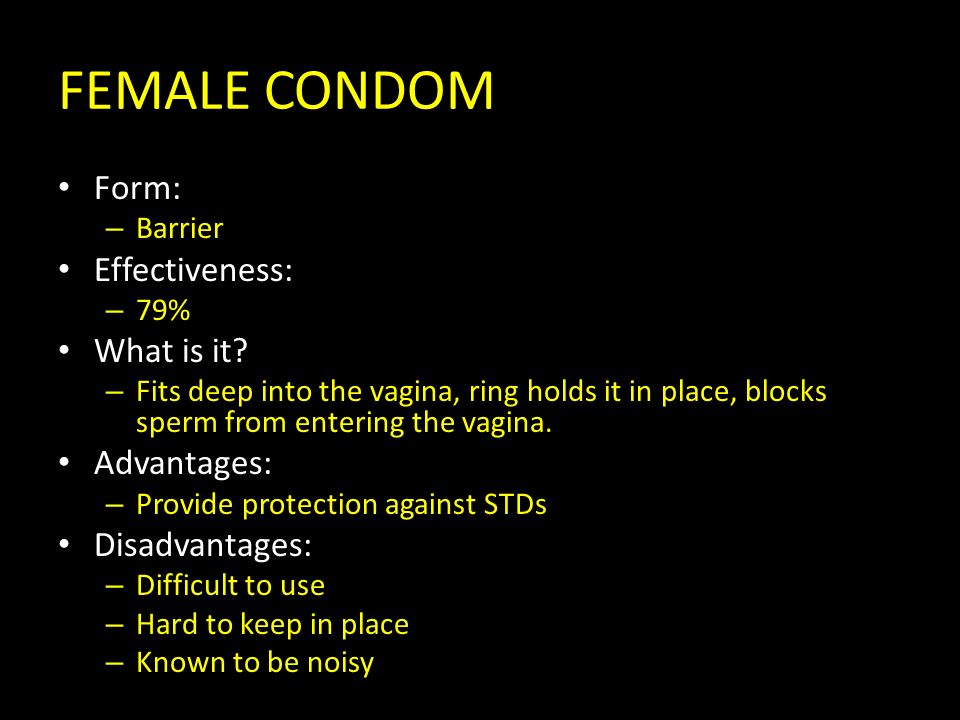 FEMALE CONDOM

• Form:
  – Barrier
• Effectiveness:
  – 79%
• What is it?
  – Fits deep into the vagina, ring holds it in place, blocks sperm from entering the vagina.
• Advantages:
  – Provide protection against STDs
• Disadvantages:
  – Difficult to use
  – Hard to keep in place
  – Known to be noisy